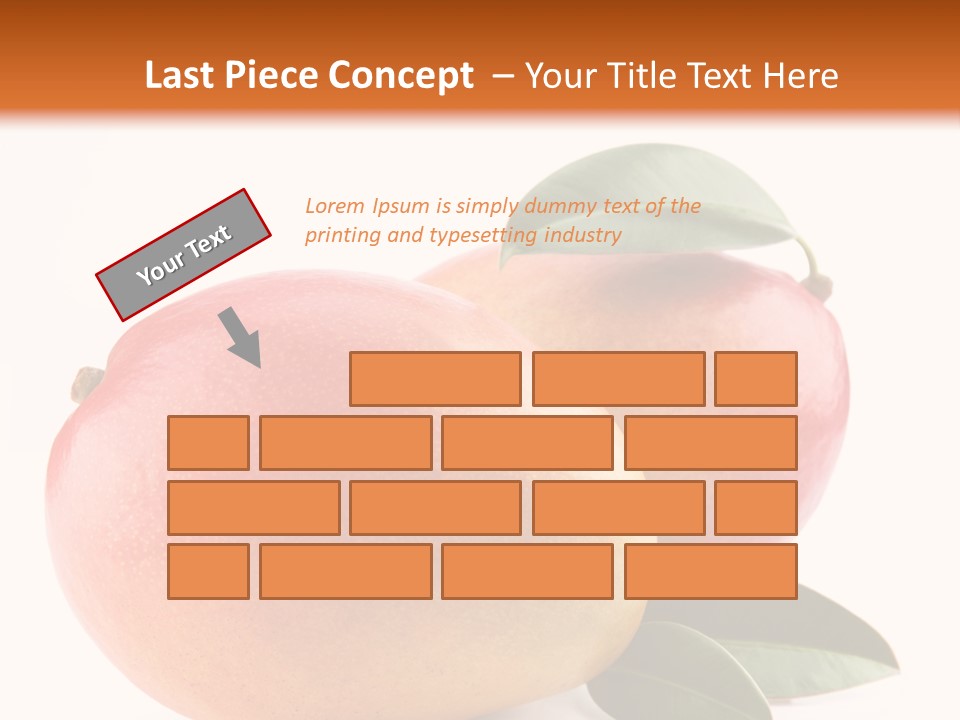 Last Piece Concept – Your Title Text Here

Your Text

Lorem Ipsum is simply dummy text of the printing and typesetting industry